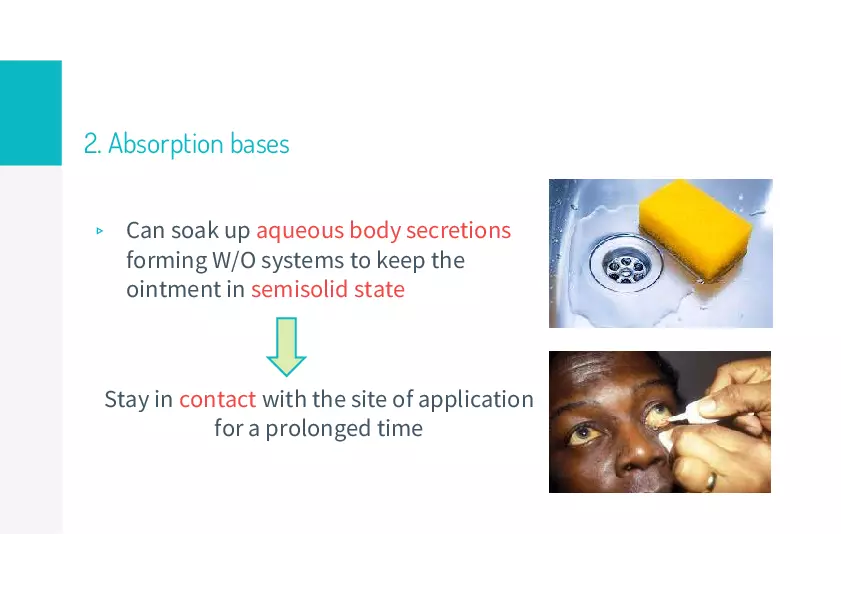 2. Absorption bases

▹ Can soak up aqueous body secretions forming W/O systems to keep the ointment in semisolid state

Stay in contact with the site of application for a prolonged time